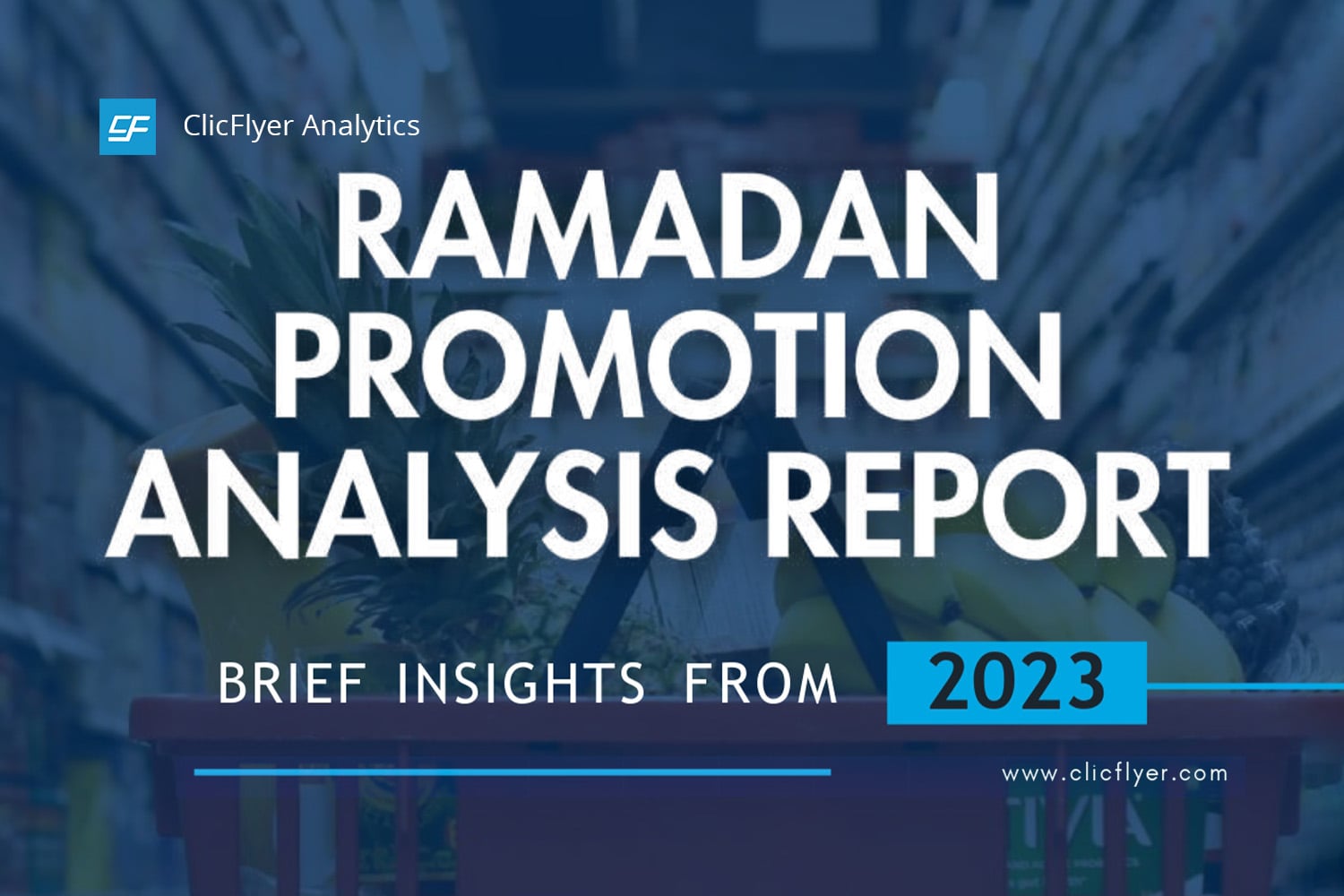 CF ClicFlyer Analytics

RAMADAN PROMOTION ANALYSIS REPORT

BRIEF INSIGHTS FROM 2023

www.clicflyer.com